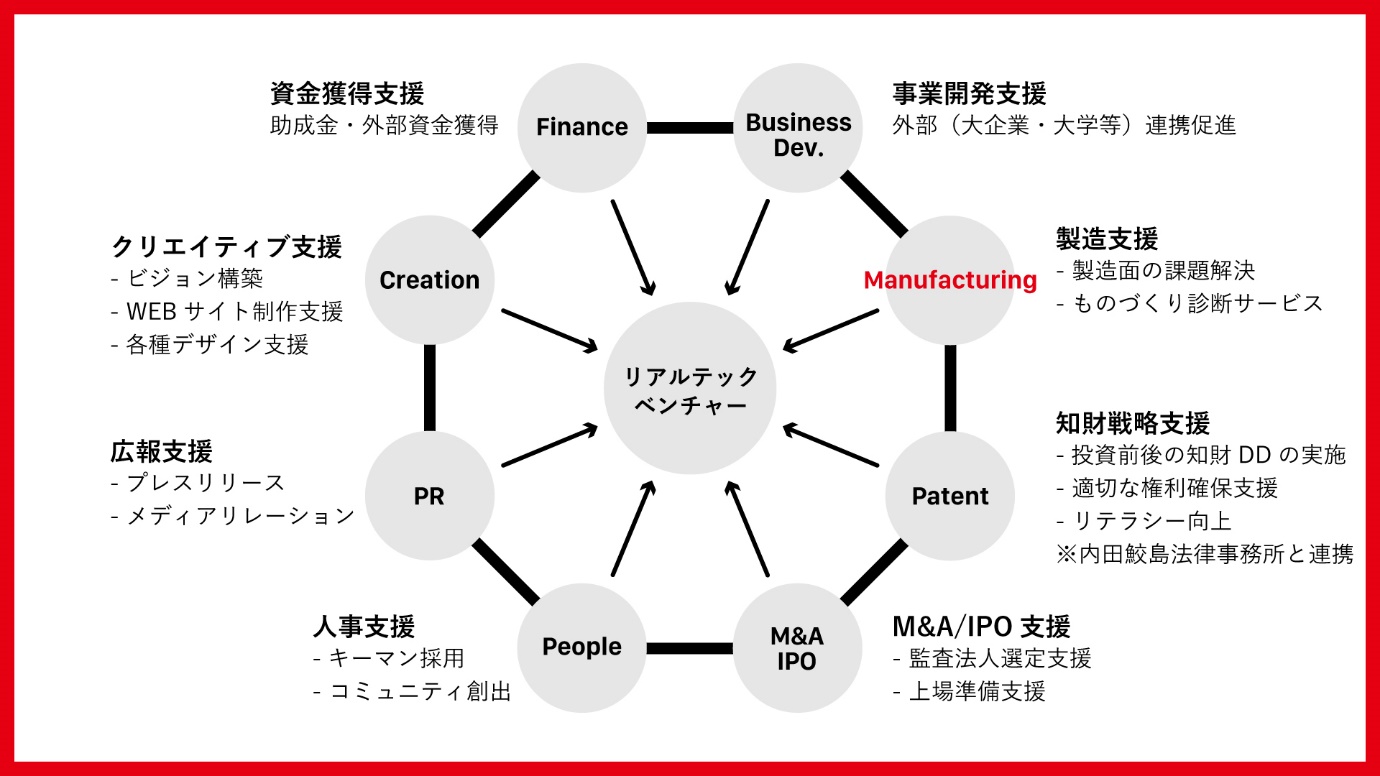 資金獲得支援
助成金・外部資金獲得

Finance

Business Dev.

事業開発支援
外部（大企業・大学等）連携促進

クリエイティブ支援
- ビジョン構築
- WEB サイト制作支援
- 各種デザイン支援

Creation

Manufacturing

製造支援
- 製造面の課題解決
- ものづくり診断サービス

リアルテック
ベンチャー

広報支援
- プレスリリース
- メディアリレーション

PR

Patent

知財戦略支援
- 投資前後の知財 DD の実施
- 適切な権利確保支援
- リテラシー向上
※内田鮫島法律事務所と連携

人事支援
- キーマン採用
- コミュニティ創出

People

M&A
IPO

M&A/IPO 支援
- 監査法人選定支援
- 上場準備支援